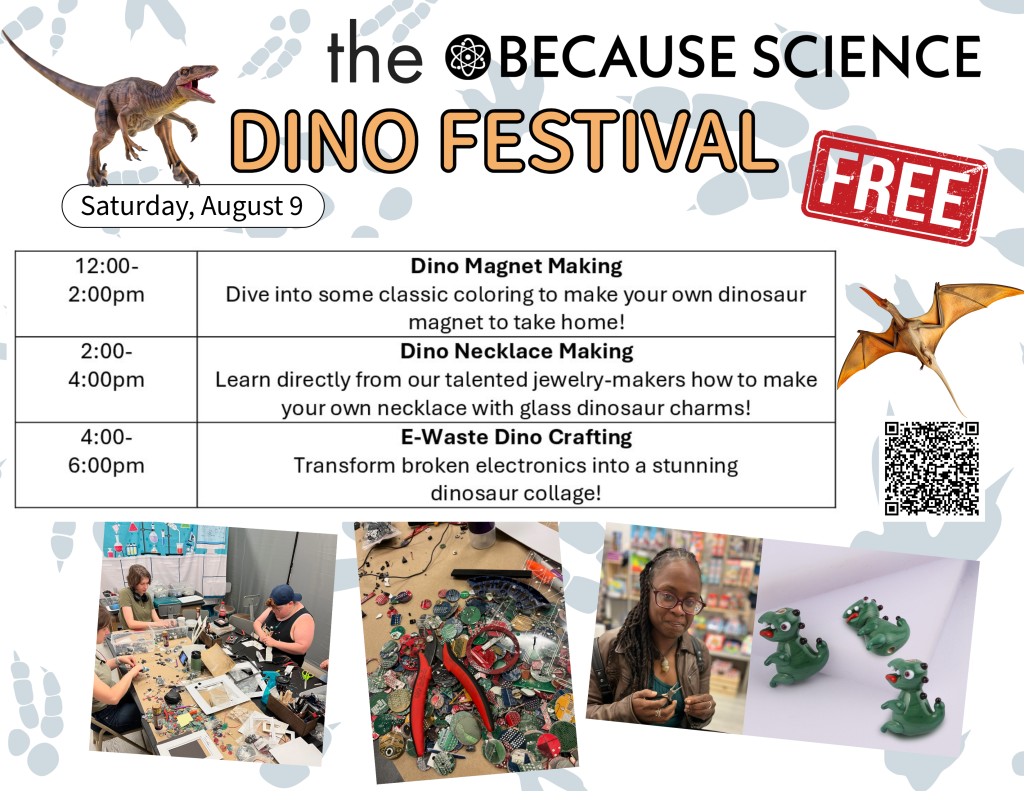 the BECAUSE SCIENCE

DINO FESTIVAL

FREE

Saturday, August 9

| 12:00-2:00pm | **Dino Magnet Making** Dive into some classic coloring to make your own dinosaur magnet to take home! |
|---|---|
| 2:00-4:00pm | **Dino Necklace Making** Learn directly from our talented jewelry-makers how to make your own necklace with glass dinosaur charms! |
| 4:00-6:00pm | **E-Waste Dino Crafting** Transform broken electronics into a stunning dinosaur collage! |